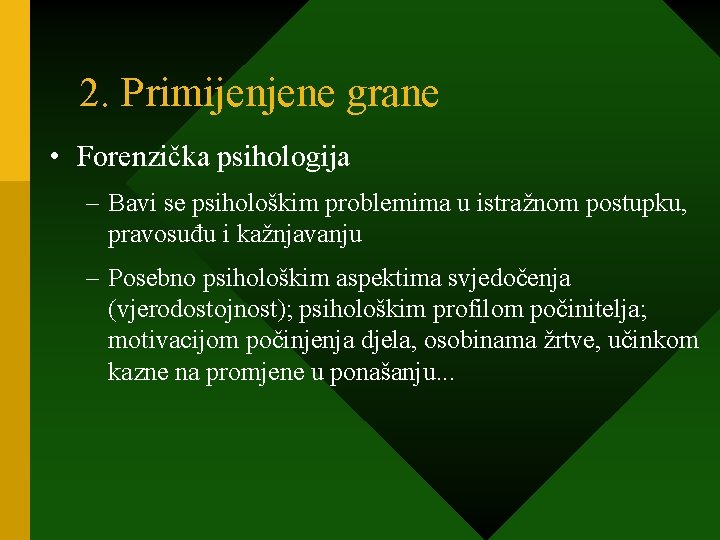 2. Primijenjene grane

• Forenzička psihologija

– Bavi se psihološkim problemima u istražnom postupku, pravosuđu i kažnjavanju

– Posebno psihološkim aspektima svjedočenja (vjerodostojnost); psihološkim profilom počinitelja; motivacijom počinjenja djela, osobinama žrtve, učinkom kazne na promjene u ponašanju...